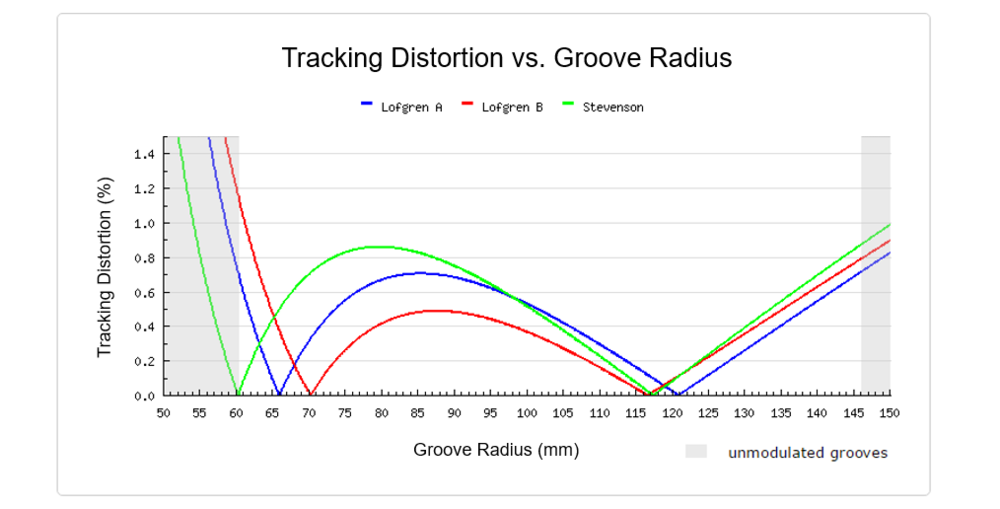 Tracking Distortion vs. Groove Radius

Lofgren A Lofgren B Stevenson

Tracking Distortion (%)

1.4
1.2
1.0
0.8
0.6
0.4
0.2
0.0

50 55 60 65 70 75 80 85 90 95 100 105 110 115 120 125 130 135 140 145 150

Groove Radius (mm)

unmodulated grooves